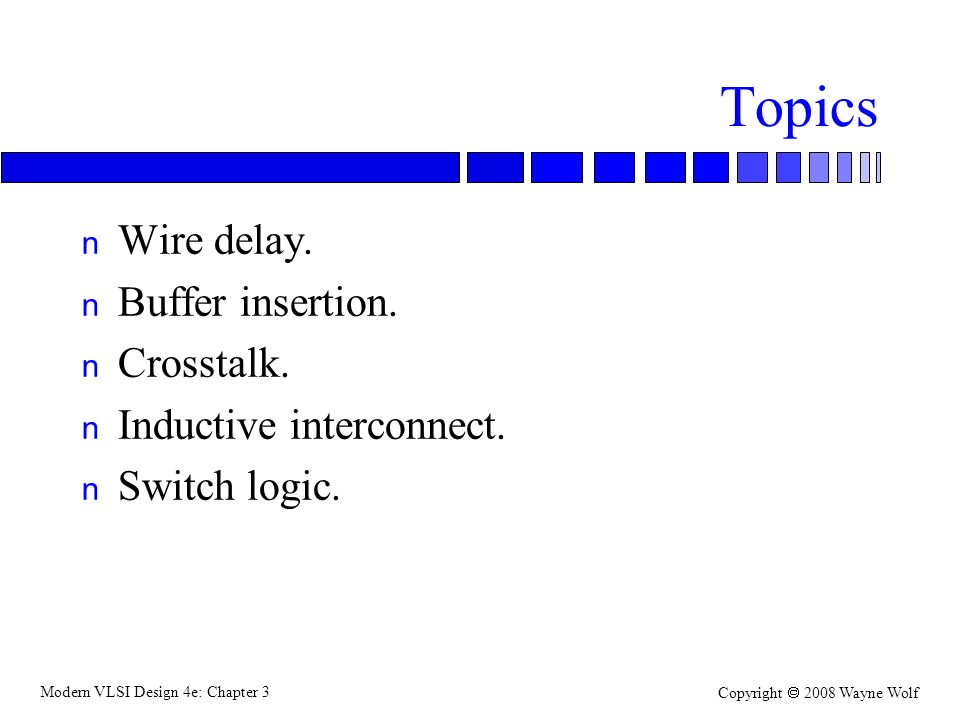 Topics

n Wire delay.
n Buffer insertion.
n Crosstalk.
n Inductive interconnect.
n Switch logic.

Modern VLSI Design 4e: Chapter 3

Copyright © 2008 Wayne Wolf